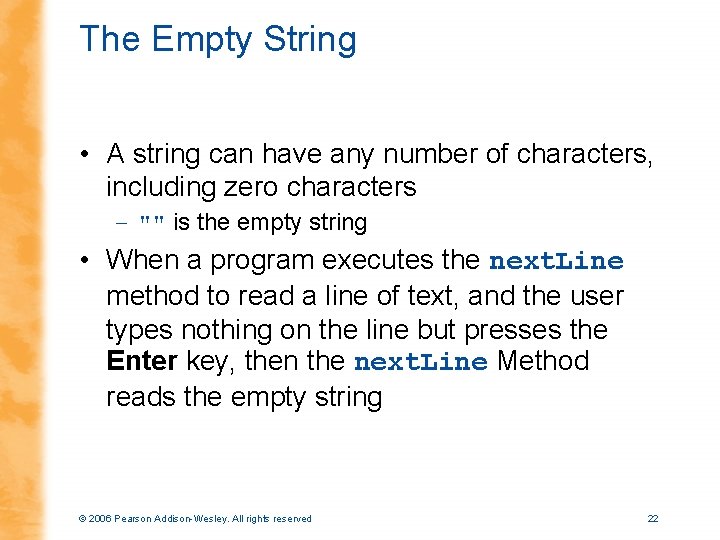 The Empty String

• A string can have any number of characters, including zero characters

– "" is the empty string

• When a program executes the nextLine method to read a line of text, and the user types nothing on the line but presses the Enter key, then the nextLine Method reads the empty string

© 2006 Pearson Addison-Wesley. All rights reserved

22